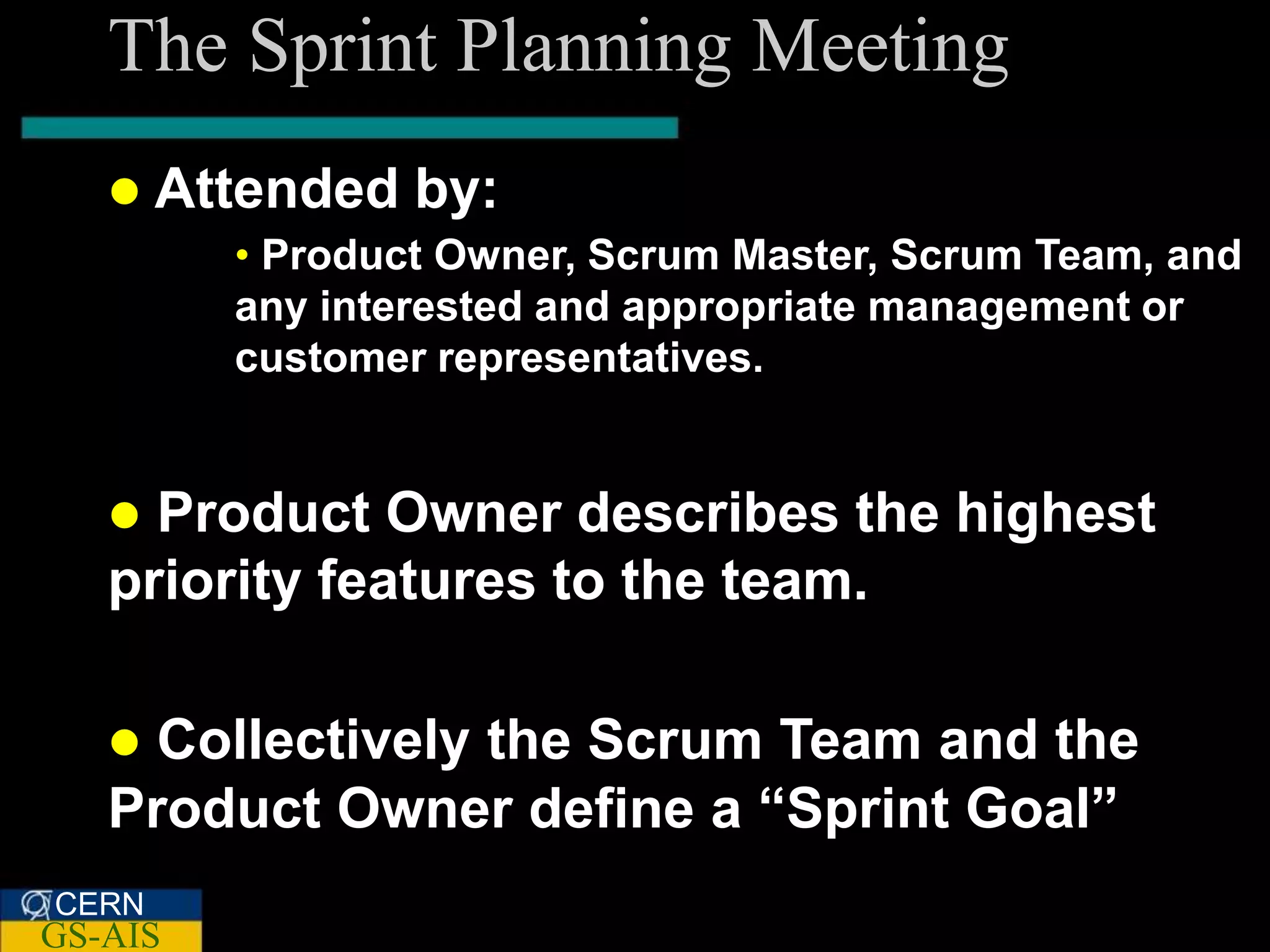 The Sprint Planning Meeting

● Attended by:

• Product Owner, Scrum Master, Scrum Team, and any interested and appropriate management or customer representatives.

● Product Owner describes the highest priority features to the team.

● Collectively the Scrum Team and the Product Owner define a “Sprint Goal”

CERN
GS-AIS